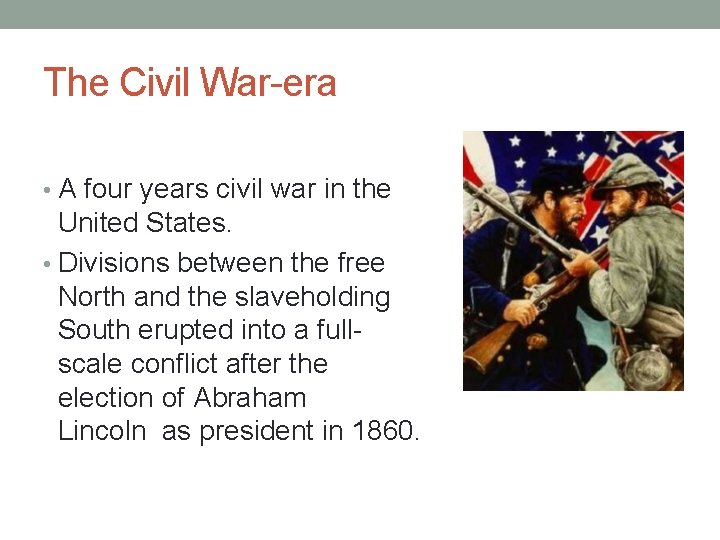 The Civil War-era

• A four years civil war in the United States.
• Divisions between the free North and the slaveholding South erupted into a full-scale conflict after the election of Abraham Lincoln as president in 1860.